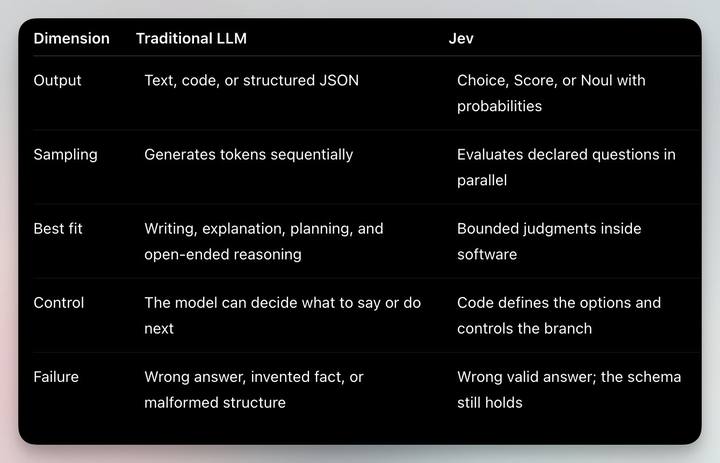 | Dimension | Traditional LLM | Jev |
|---|---|---|
| Output | Text, code, or structured JSON | Choice, Score, or Noul with probabilities |
| Sampling | Generates tokens sequentially | Evaluates declared questions in parallel |
| Best fit | Writing, explanation, planning, and open-ended reasoning | Bounded judgments inside software |
| Control | The model can decide what to say or do next | Code defines the options and controls the branch |
| Failure | Wrong answer, invented fact, or malformed structure | Wrong valid answer; the schema still holds |